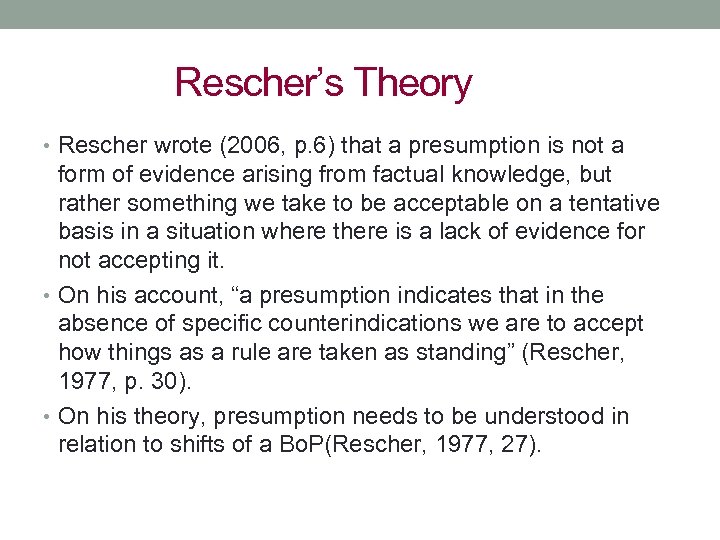 Rescher's Theory

• Rescher wrote (2006, p.6) that a presumption is not a form of evidence arising from factual knowledge, but rather something we take to be acceptable on a tentative basis in a situation where there is a lack of evidence for not accepting it.

• On his account, "a presumption indicates that in the absence of specific counterindications we are to accept how things as a rule are taken as standing" (Rescher, 1977, p. 30).

• On his theory, presumption needs to be understood in relation to shifts of a BoP(Rescher, 1977, 27).